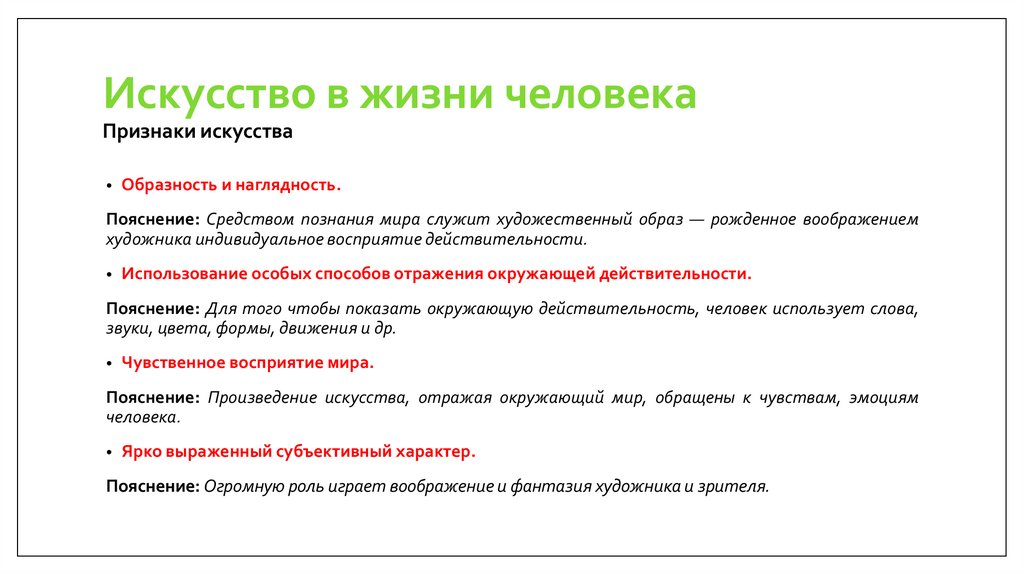 Искусство в жизни человека
Признаки искусства

• Образность и наглядность.

Пояснение: Средством познания мира служит художественный образ — рожденное воображением художника индивидуальное восприятие действительности.

• Использование особых способов отражения окружающей действительности.

Пояснение: Для того чтобы показать окружающую действительность, человек использует слова, звуки, цвета, формы, движения и др.

• Чувственное восприятие мира.

Пояснение: Произведение искусства, отражая окружающий мир, обращены к чувствам, эмоциям человека.

• Ярко выраженный субъективный характер.

Пояснение: Огромную роль играет воображение и фантазия художника и зрителя.